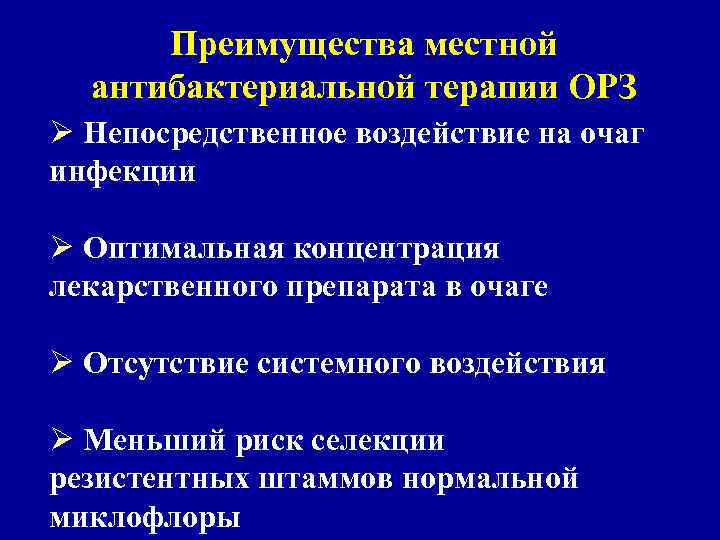 Преимущества местной антибактериальной терапии ОРЗ

➢ Непосредственное воздействие на очаг инфекции

➢ Оптимальная концентрация лекарственного препарата в очаге

➢ Отсутствие системного воздействия

➢ Меньший риск селекции резистентных штаммов нормальной миклофлоры